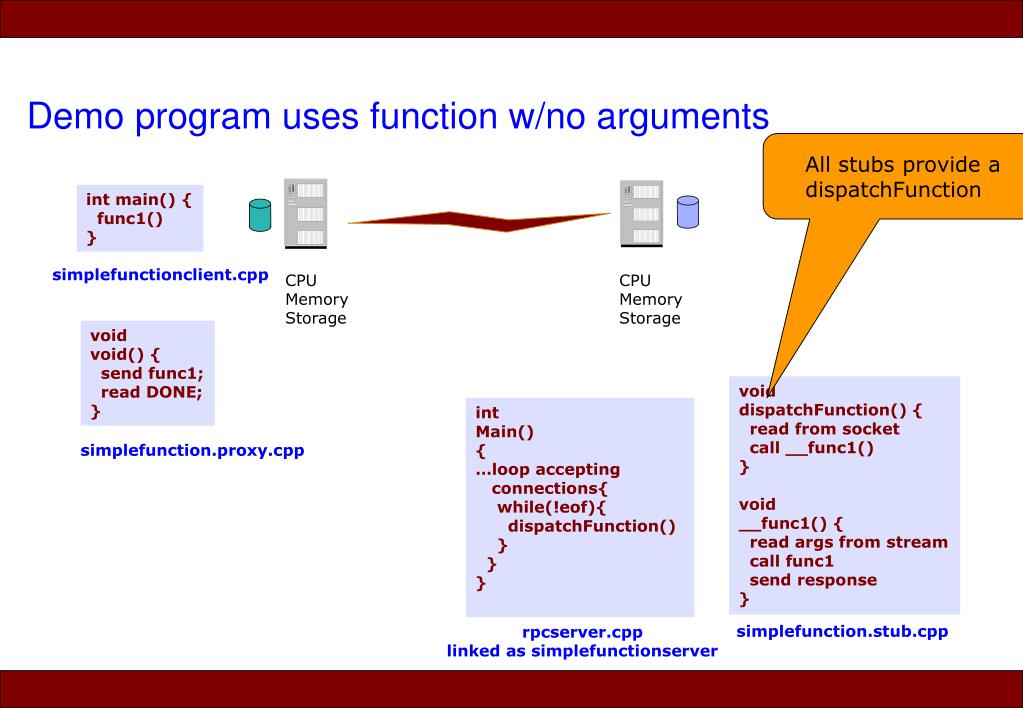 Demo program uses function w/no arguments

All stubs provide a dispatchFunction

int main() {
  func1()
}

simplefunctionclient.cpp

CPU
Memory
Storage

CPU
Memory
Storage

void
void() {
  send func1;
  read DONE;
}

simplefunction.proxy.cpp

int
Main()
{
…loop accepting
  connections{
   while(!eof){
    dispatchFunction()
   }
  }
}

rpcserver.cpp
linked as simplefunctionserver

void
dispatchFunction() {
  read from socket
  call __func1()
}

void
__func1() {
  read args from stream
  call func1
  send response
}

simplefunction.stub.cpp